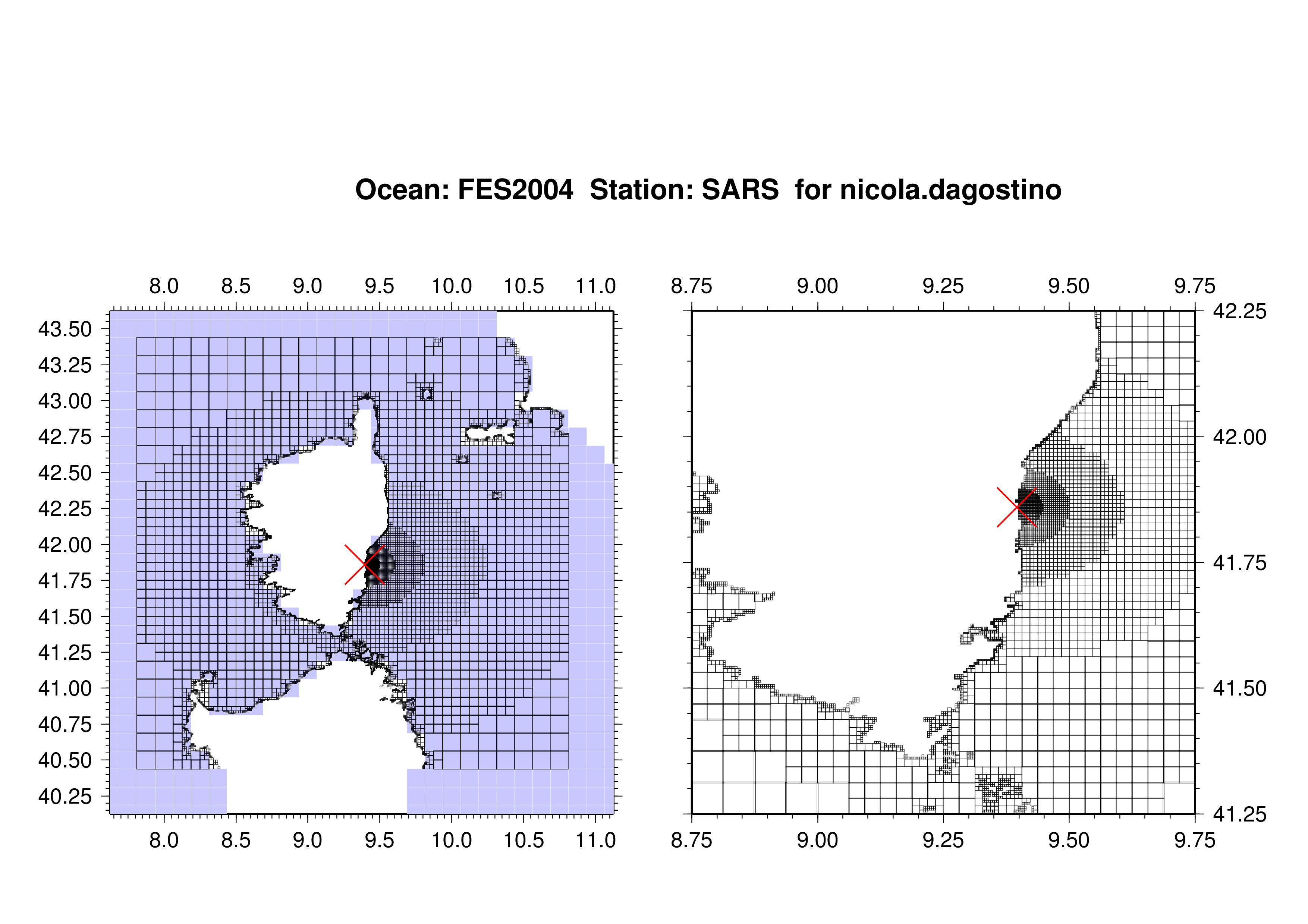 Ocean: FES2004  Station: SARS  for nicola.dagostino

8.0 8.5 9.0 9.5 10.0 10.5 11.0

43.50
43.25
43.00
42.75
42.50
42.25
42.00
41.75
41.50
41.25
41.00
40.75
40.50
40.25

8.0 8.5 9.0 9.5 10.0 10.5 11.0

8.75 9.00 9.25 9.50 9.75

42.25
42.00
41.75
41.50
41.25

8.75 9.00 9.25 9.50 9.75